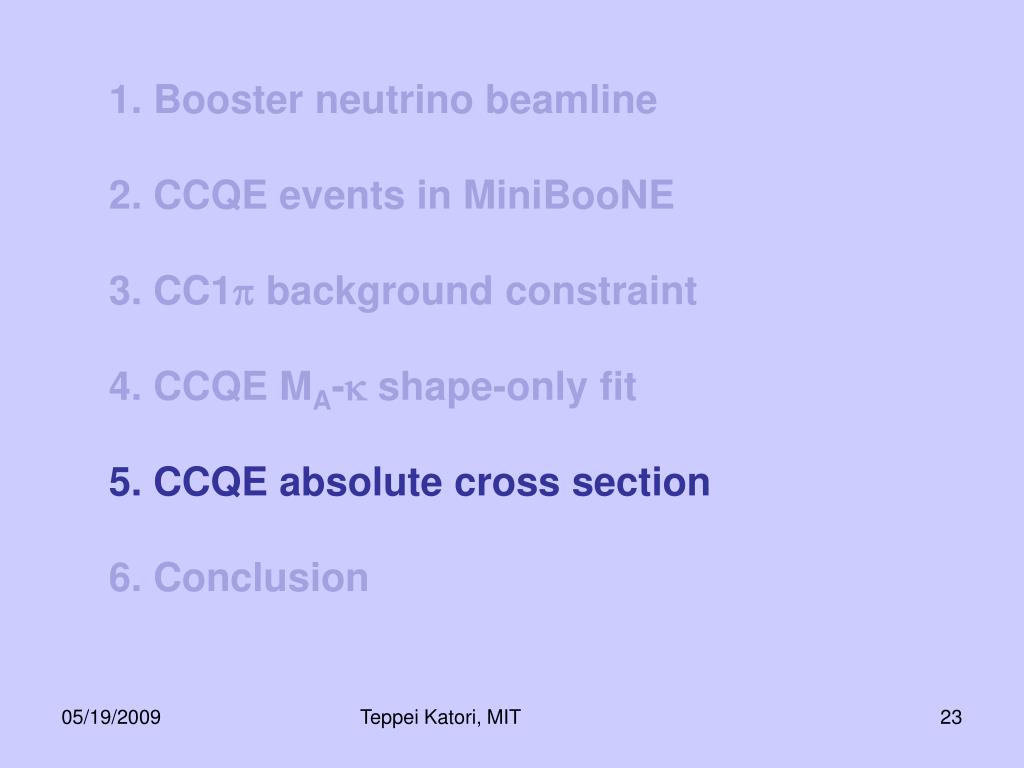 1. Booster neutrino beamline

2. CCQE events in MiniBooNE

3. CC1$\pi$ background constraint

4. CCQE $M_A$-$\kappa$ shape-only fit

5. CCQE absolute cross section

6. Conclusion

05/19/2009

Teppei Katori, MIT

23